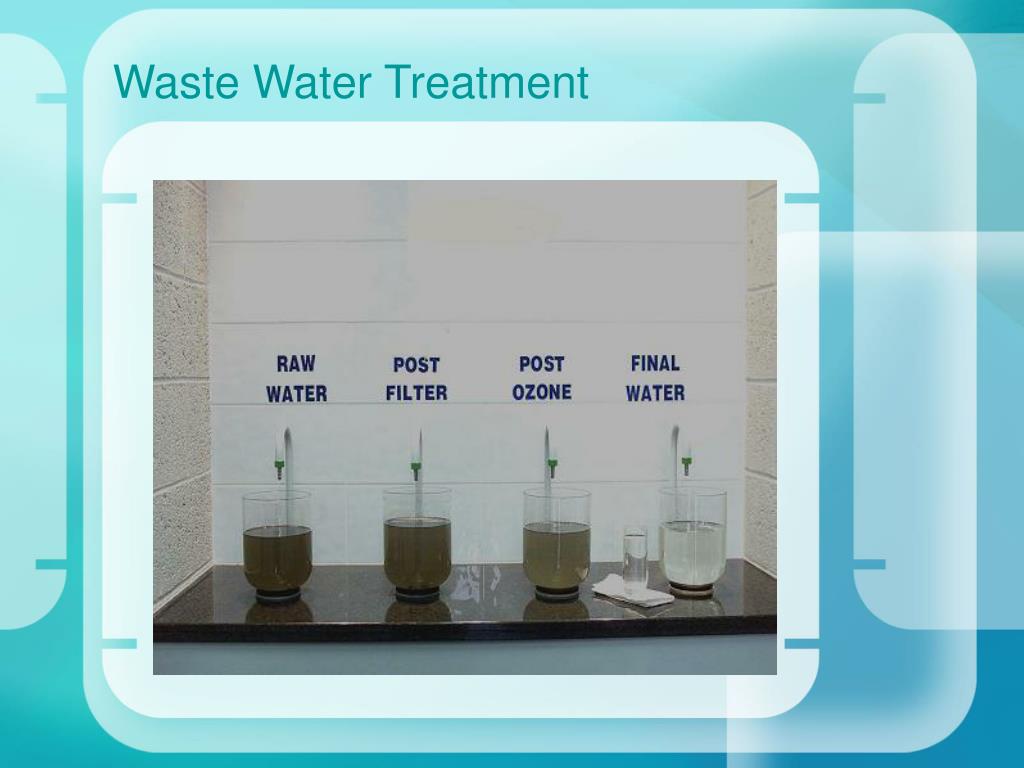 Waste Water Treatment

RAW WATER

POST FILTER

POST OZONE

FINAL WATER